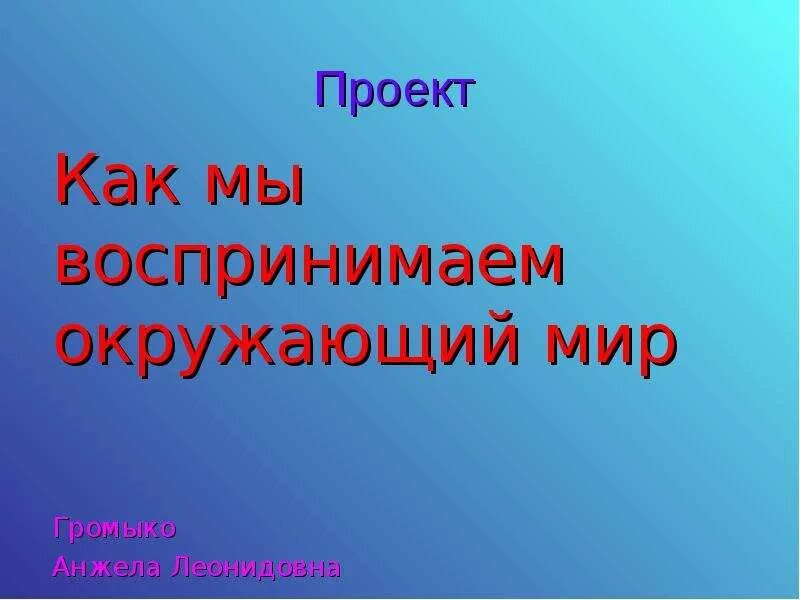 Проект

Как мы воспринимаем окружающий мир

Громыко
Анжела Леонидовна